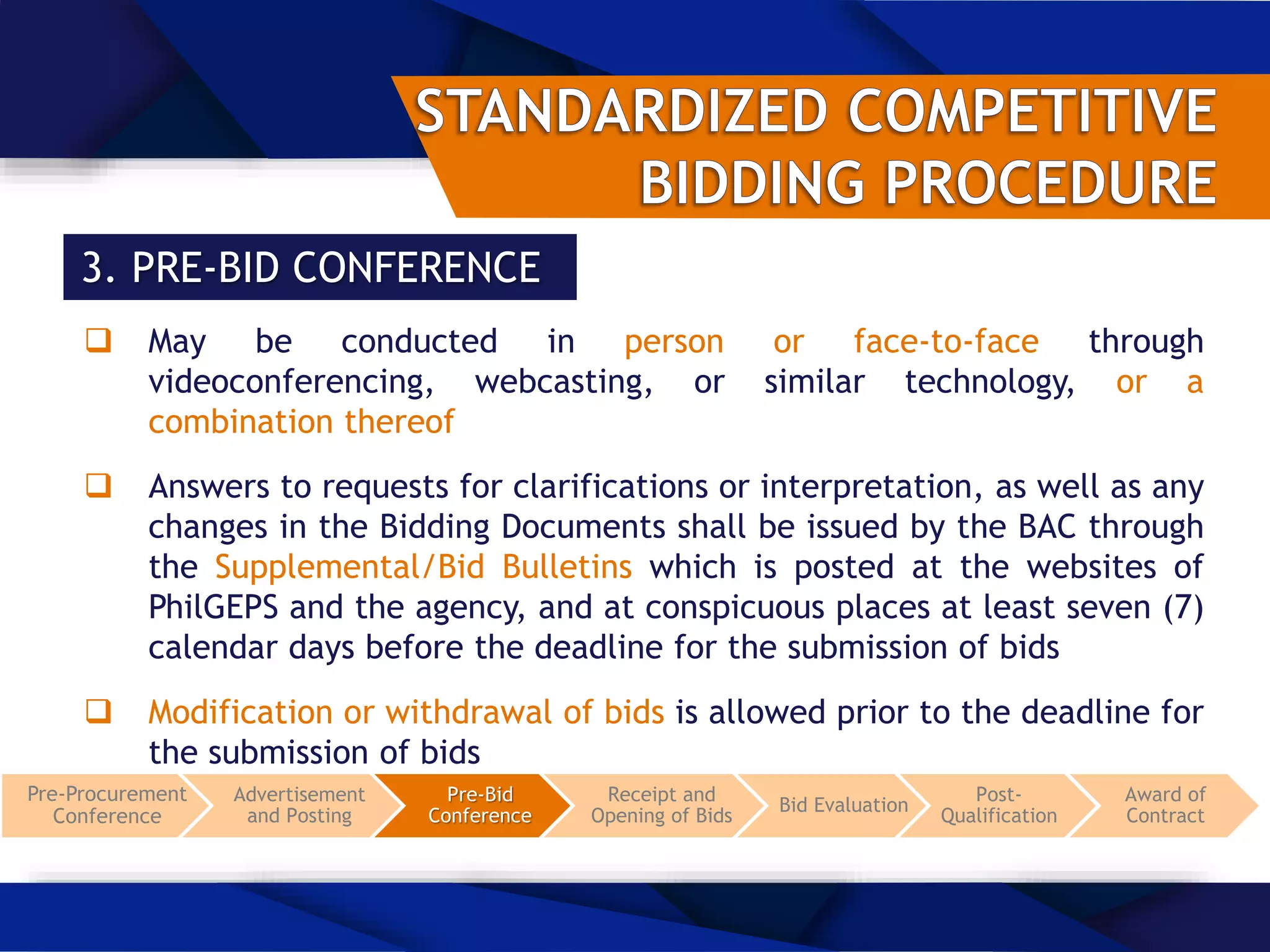 STANDARDIZED COMPETITIVE BIDDING PROCEDURE

3. PRE-BID CONFERENCE

❑ May be conducted in person or face-to-face through videoconferencing, webcasting, or similar technology, or a combination thereof

❑ Answers to requests for clarifications or interpretation, as well as any changes in the Bidding Documents shall be issued by the BAC through the Supplemental/Bid Bulletins which is posted at the websites of PhilGEPS and the agency, and at conspicuous places at least seven (7) calendar days before the deadline for the submission of bids

❑ Modification or withdrawal of bids is allowed prior to the deadline for the submission of bids

Pre-Procurement Conference
Advertisement and Posting
Pre-Bid Conference
Receipt and Opening of Bids
Bid Evaluation
Post-Qualification
Award of Contract